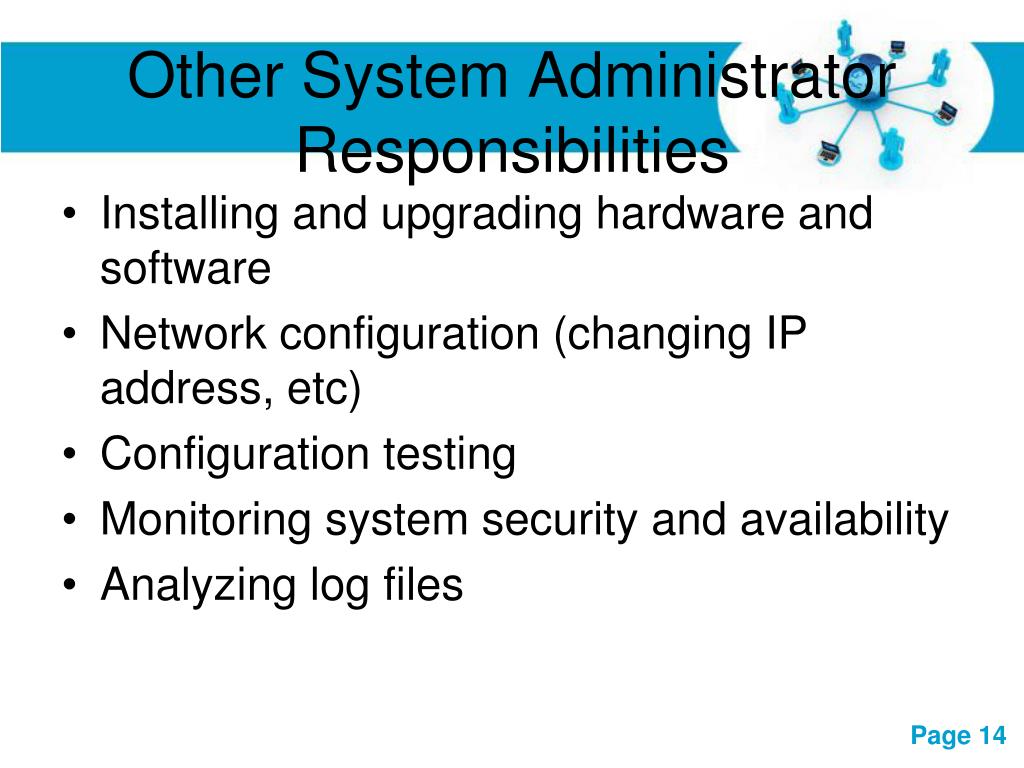 Other System Administrator Responsibilities

• Installing and upgrading hardware and software
• Network configuration (changing IP address, etc)
• Configuration testing
• Monitoring system security and availability
• Analyzing log files

Page 14